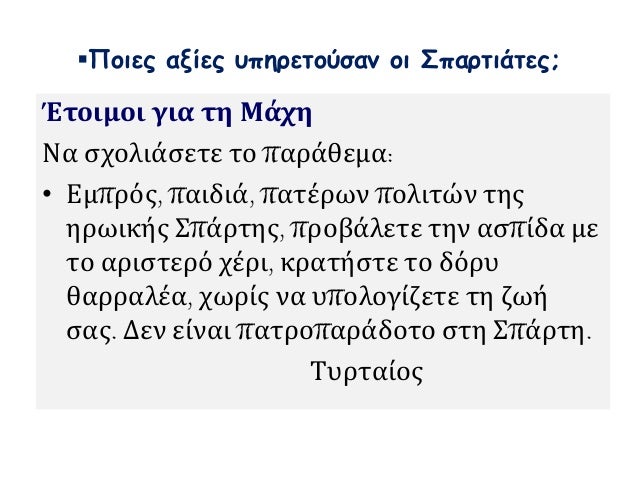 ▪Ποιες αξίες υπηρετούσαν οι Σπαρτιάτες;

Έτοιμοι για τη Μάχη

Να σχολιάσετε το παράθεμα:

• Εμπρός, παιδιά, πατέρων πολιτών της ηρωικής Σπάρτης, προβάλετε την ασπίδα με το αριστερό χέρι, κρατήστε το δόρυ θαρραλέα, χωρίς να υπολογίζετε τη ζωή σας. Δεν είναι πατροπαράδοτο στη Σπάρτη.

Τυρταίος